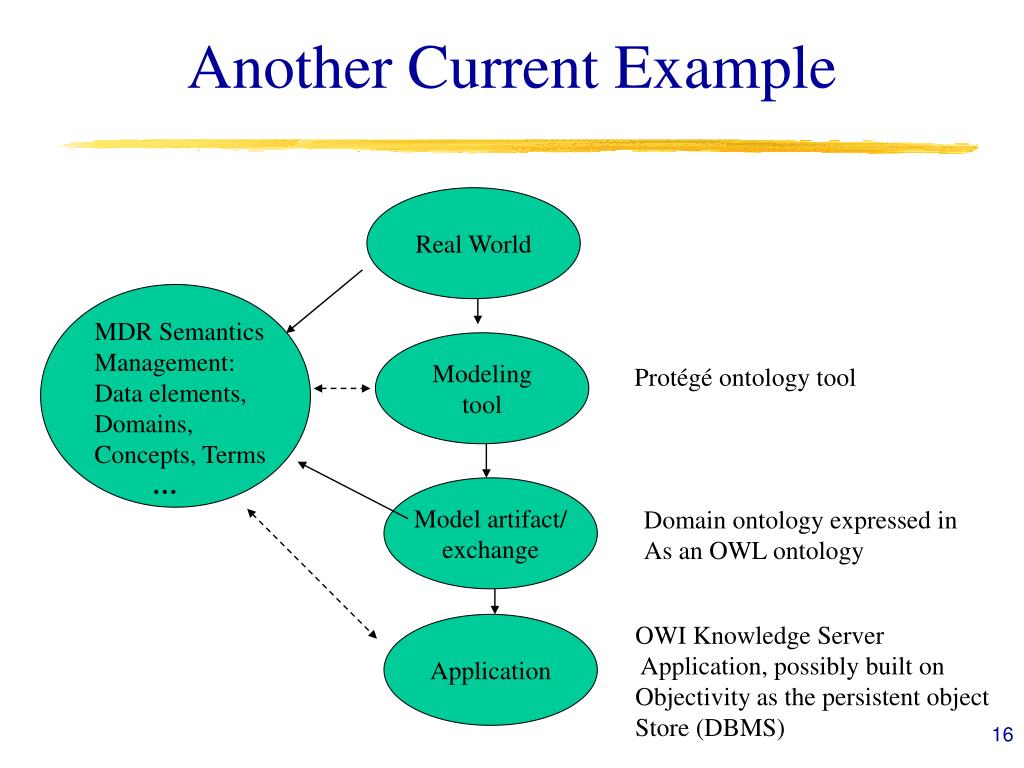 Another Current Example

Real World

MDR Semantics Management: Data elements, Domains, Concepts, Terms …

Modeling tool

Protégé ontology tool

Model artifact/ exchange

Domain ontology expressed in As an OWL ontology

Application

OWI Knowledge Server Application, possibly built on Objectivity as the persistent object Store (DBMS)

16